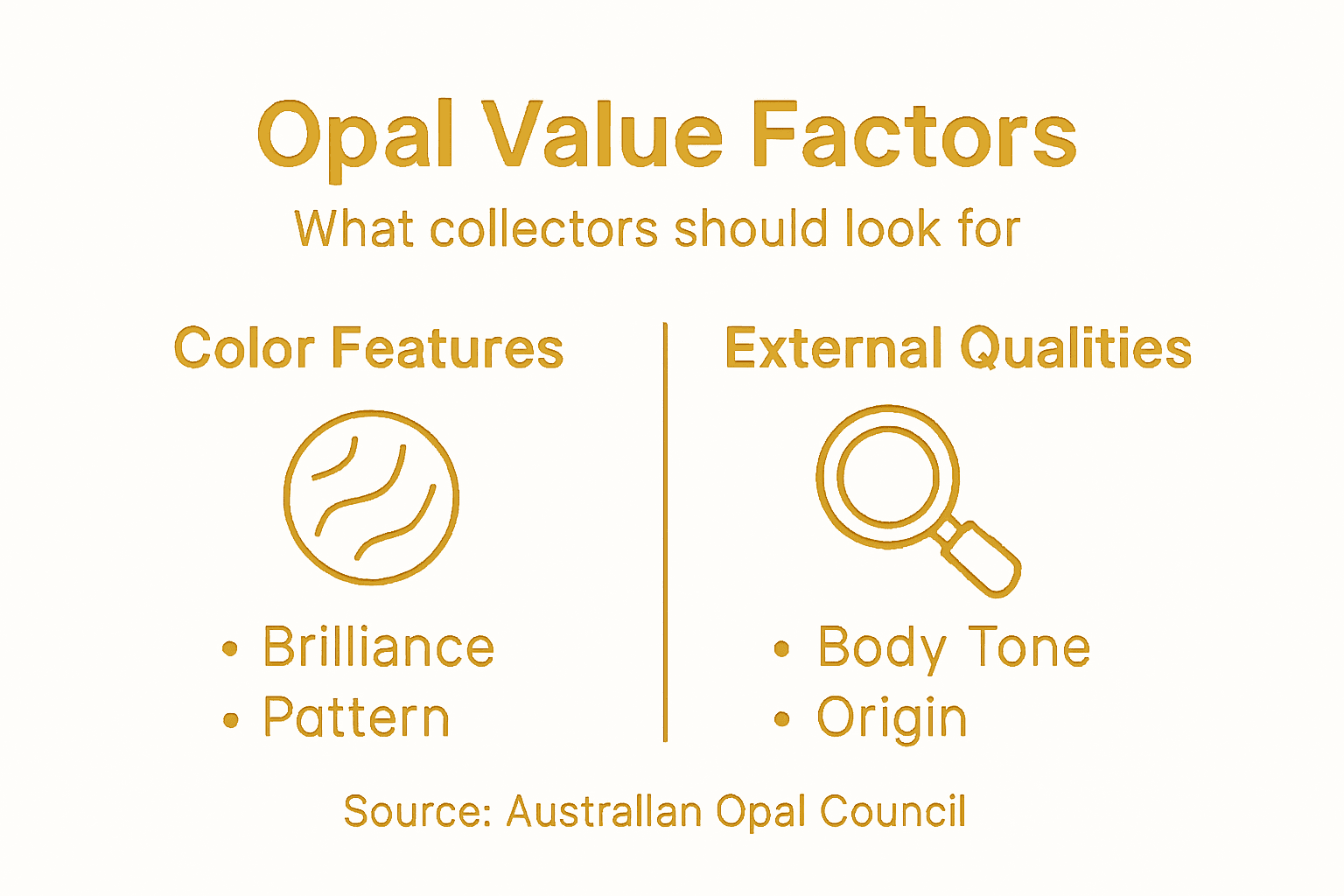 Opal Value Factors

What collectors should look for

Color Features

• Brilliance
• Pattern

External Qualities

• Body Tone
• Origin

Source: Australlan Opal Council